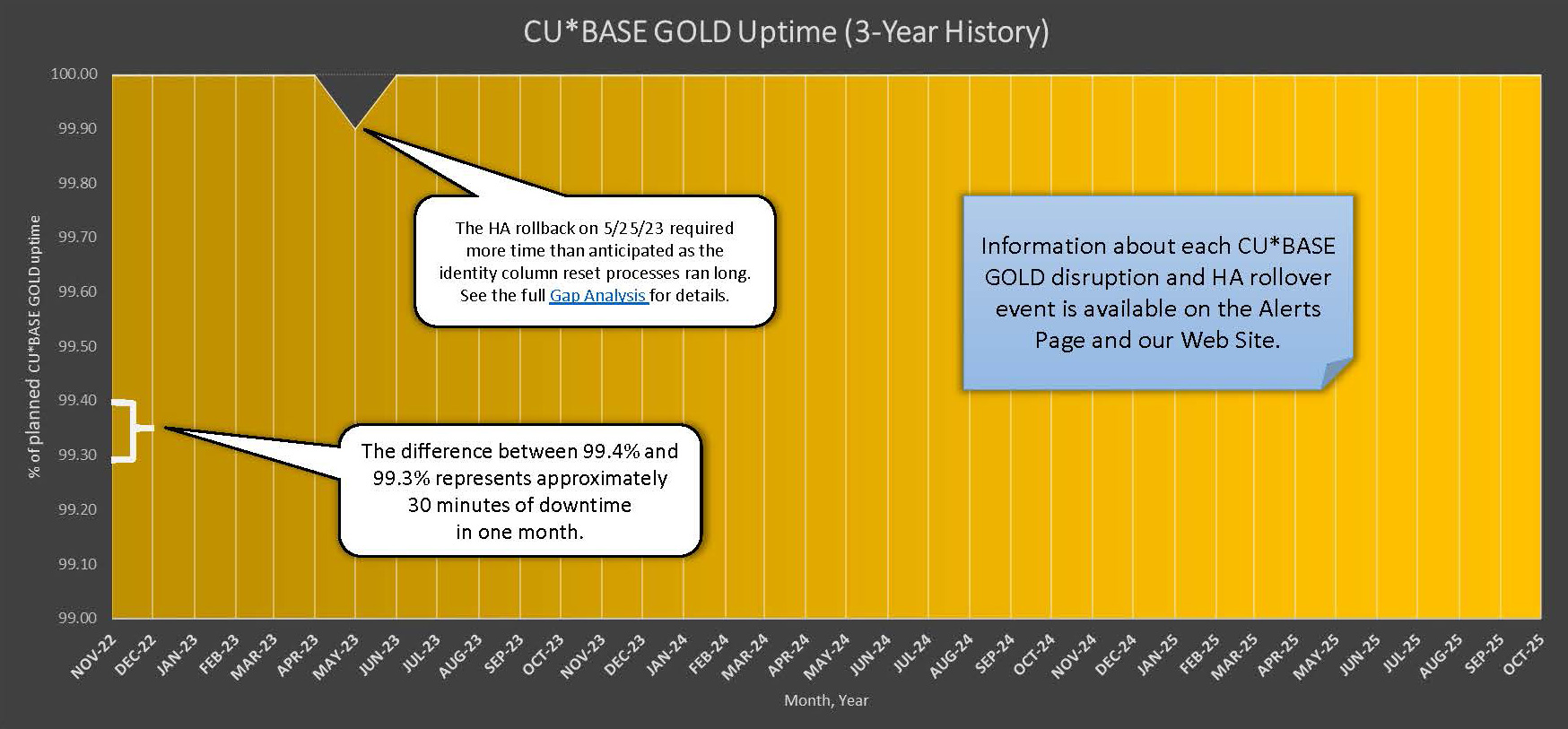 CU*BASE GOLD Uptime (3-Year History)

% of planned CU*BASE GOLD uptime

100.00
99.90
99.80
99.70
99.60
99.50
99.40
99.30
99.20
99.10
99.00

The HA rollback on 5/25/23 required more time than anticipated as the identity column reset processes ran long. See the full Gap Analysis for details.

Information about each CU*BASE GOLD disruption and HA rollover event is available on the Alerts Page and our Web Site.

The difference between 99.4% and 99.3% represents approximately 30 minutes of downtime in one month.

NOV-22 DEC-22 JAN-23 FEB-23 MAR-23 APR-23 MAY-23 JUN-23 JUL-23 AUG-23 SEP-23 OCT-23 NOV-23 DEC-23 JAN-24 FEB-24 MAR-24 APR-24 MAY-24 JUN-24 JUL-24 AUG-24 SEP-24 OCT-24 NOV-24 DEC-24 JAN-25 FEB-25 MAR-25 APR-25 MAY-25 JUN-25 JUL-25 AUG-25 SEP-25 OCT-25

Month, Year